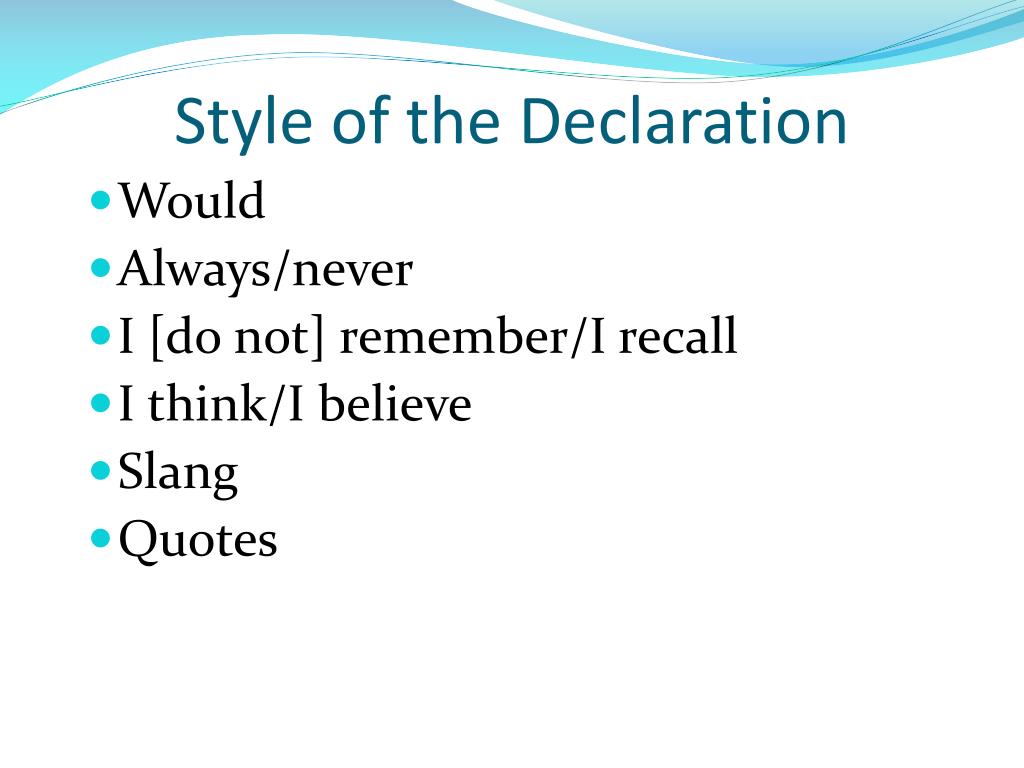 Style of the Declaration

- Would
- Always/never
- I [do not] remember/I recall
- I think/I believe
- Slang
- Quotes